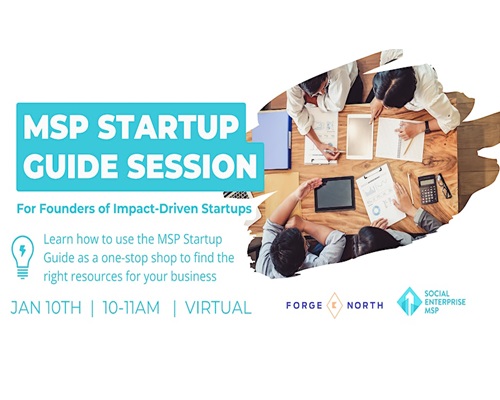 MSP STARTUP GUIDE SESSION

For Founders of Impact-Driven Startups

Learn how to use the MSP Startup Guide as a one-stop shop to find the right resources for your business

JAN 10TH | 10-11AM | VIRTUAL

FORGE NORTH

SOCIAL ENTERPRISE MSP